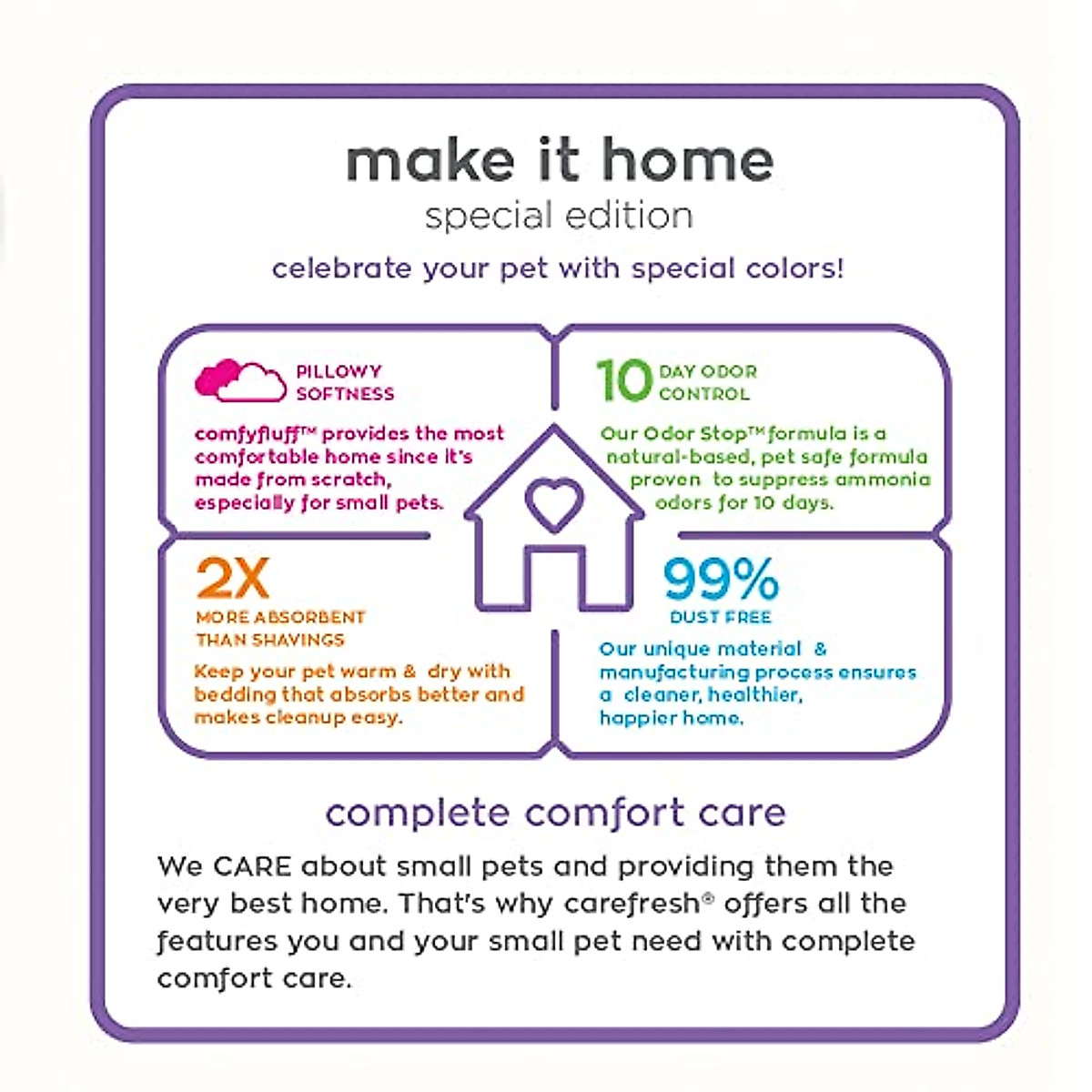 make it home
special edition

celebrate your pet with special colors!

PILLOWY SOFTNESS

comfyfluff™ provides the most comfortable home since it's made from scratch, especially for small pets.

10 DAY ODOR CONTROL

Our Odor Stop™ formula is a natural-based, pet safe formula proven to suppress ammonia odors for 10 days.

2X MORE ABSORBENT THAN SHAVINGS

Keep your pet warm & dry with bedding that absorbs better and makes cleanup easy.

99% DUST FREE

Our unique material & manufacturing process ensures a cleaner, healthier, happier home.

complete comfort care

We CARE about small pets and providing them the very best home. That's why carefresh® offers all the features you and your small pet need with complete comfort care.